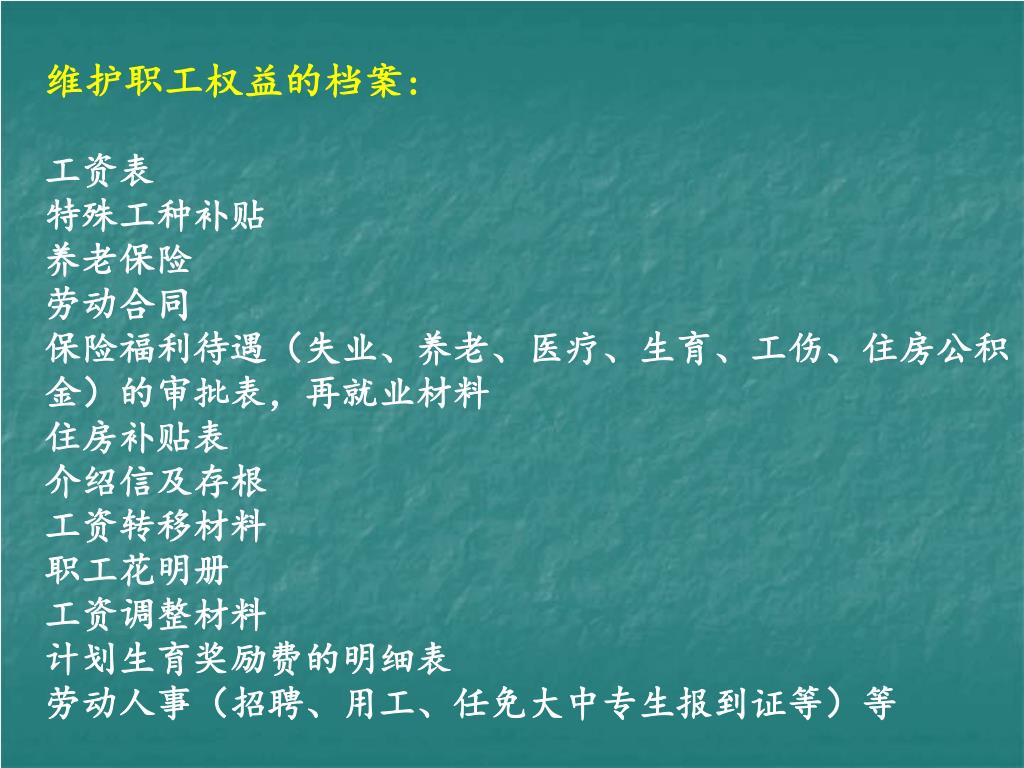 维护职工权益的档案：

工资表
特殊工种补贴
养老保险
劳动合同
保险福利待遇（失业、养老、医疗、生育、工伤、住房公积金）的审批表，再就业材料
住房补贴表
介绍信及存根
工资转移材料
职工花明册
工资调整材料
计划生育奖励费的明细表
劳动人事（招聘、用工、任免大中专生报到证等）等